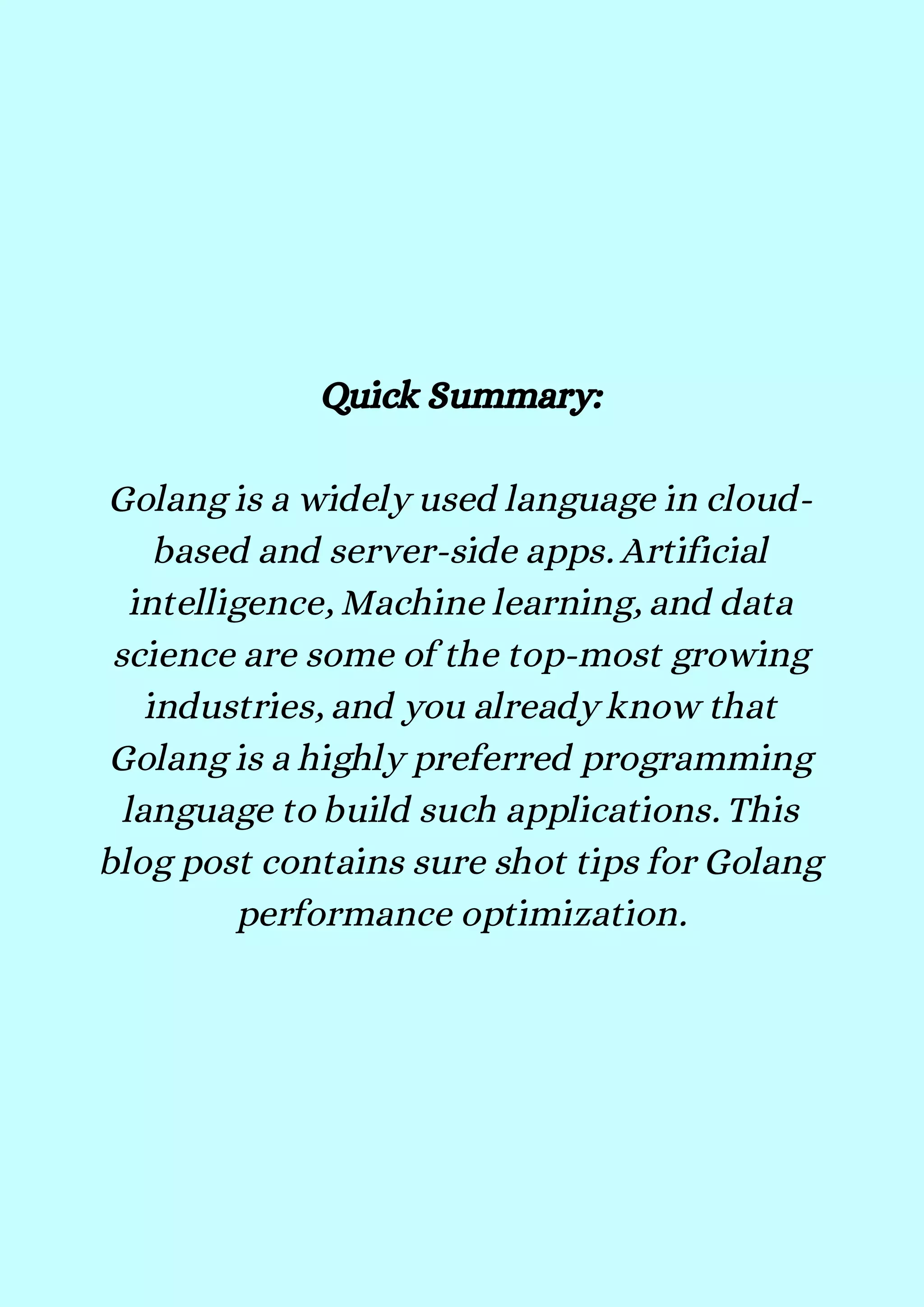 Quick Summary:

Golang is a widely used language in cloud-based and server-side apps. Artificial intelligence, Machine learning, and data science are some of the top-most growing industries, and you already know that Golang is a highly preferred programming language to build such applications. This blog post contains sure shot tips for Golang performance optimization.